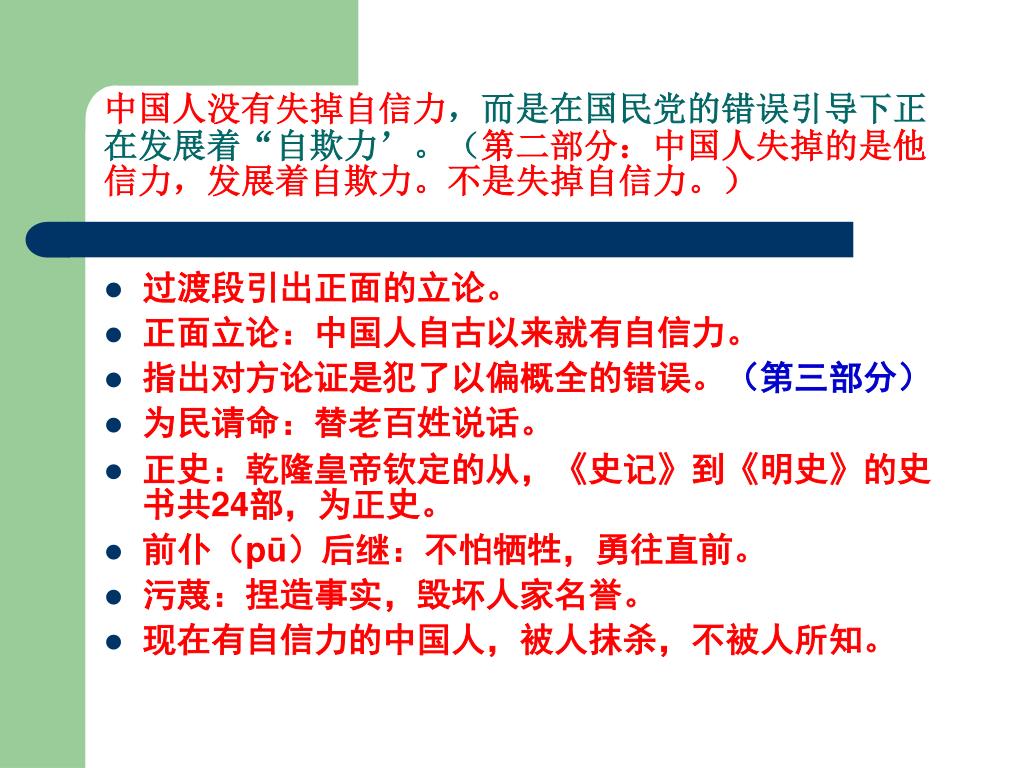 中国人没有失掉自信力，而是在国民党的错误引导下正在发展着“自欺力’。（第二部分：中国人失掉的是他信力，发展着自欺力。不是失掉自信力。）

- 过渡段引出正面的立论。
- 正面立论：中国人自古以来就有自信力。
- 指出对方论证是犯了以偏概全的错误。（第三部分）
- 为民请命：替老百姓说话。
- 正史：乾隆皇帝钦定的从，《史记》到《明史》的史书共24部，为正史。
- 前仆（pū）后继：不怕牺牲，勇往直前。
- 污蔑：捏造事实，毁坏人家名誉。
- 现在有自信力的中国人，被人抹杀，不被人所知。